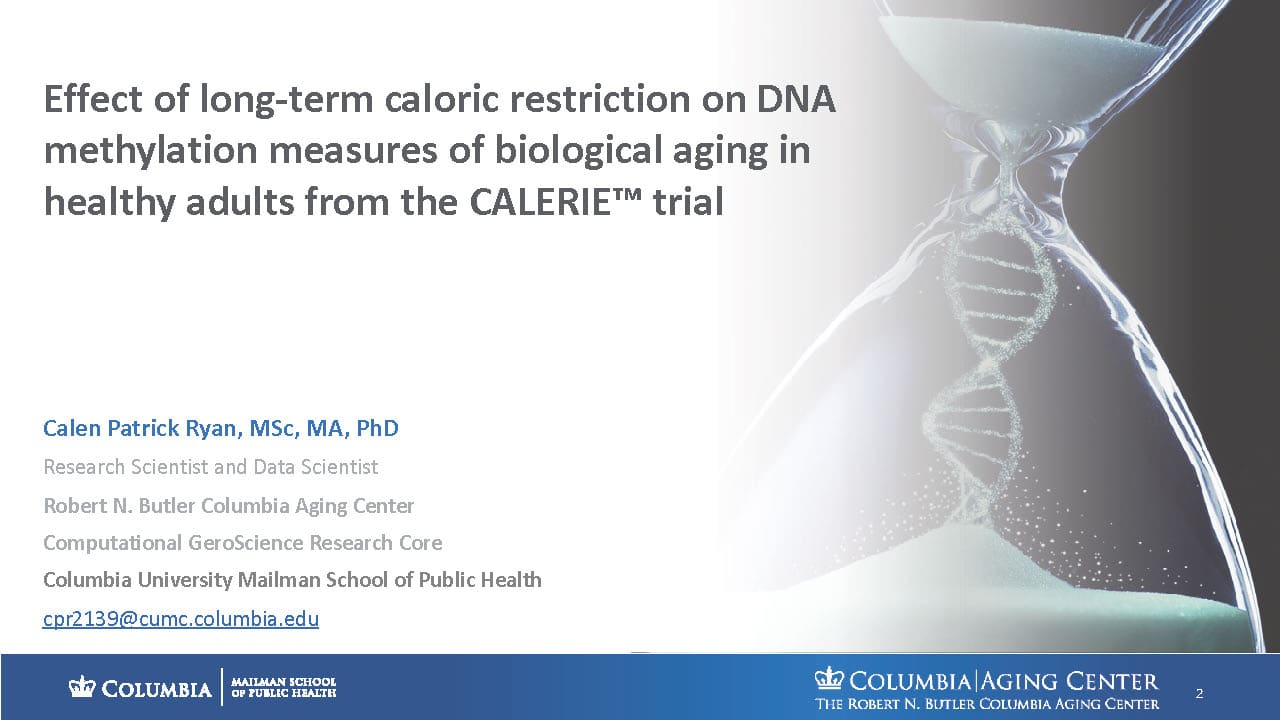 Effect of long-term caloric restriction on DNA methylation measures of biological aging in healthy adults from the CALERIE™ trial

Calen Patrick Ryan, MSc, MA, PhD

Research Scientist and Data Scientist

Robert N. Butler Columbia Aging Center

Computational GeroScience Research Core

Columbia University Mailman School of Public Health

cpr2139@cumc.columbia.edu

COLUMBIA | MAILMAN SCHOOL OF PUBLIC HEALTH

COLUMBIA | AGING CENTER
THE ROBERT N. BUTLER COLUMBIA AGING CENTER

2